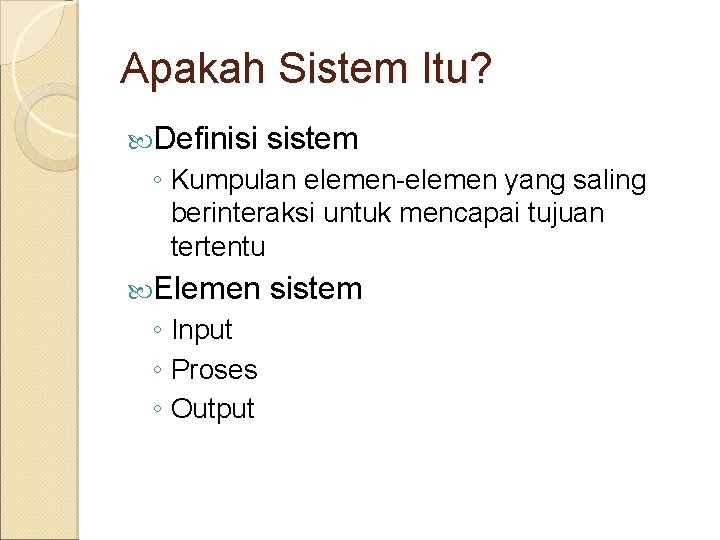 Apakah Sistem Itu?

Definisi sistem

◦ Kumpulan elemen-elemen yang saling berinteraksi untuk mencapai tujuan tertentu

Elemen sistem

◦ Input
◦ Proses
◦ Output